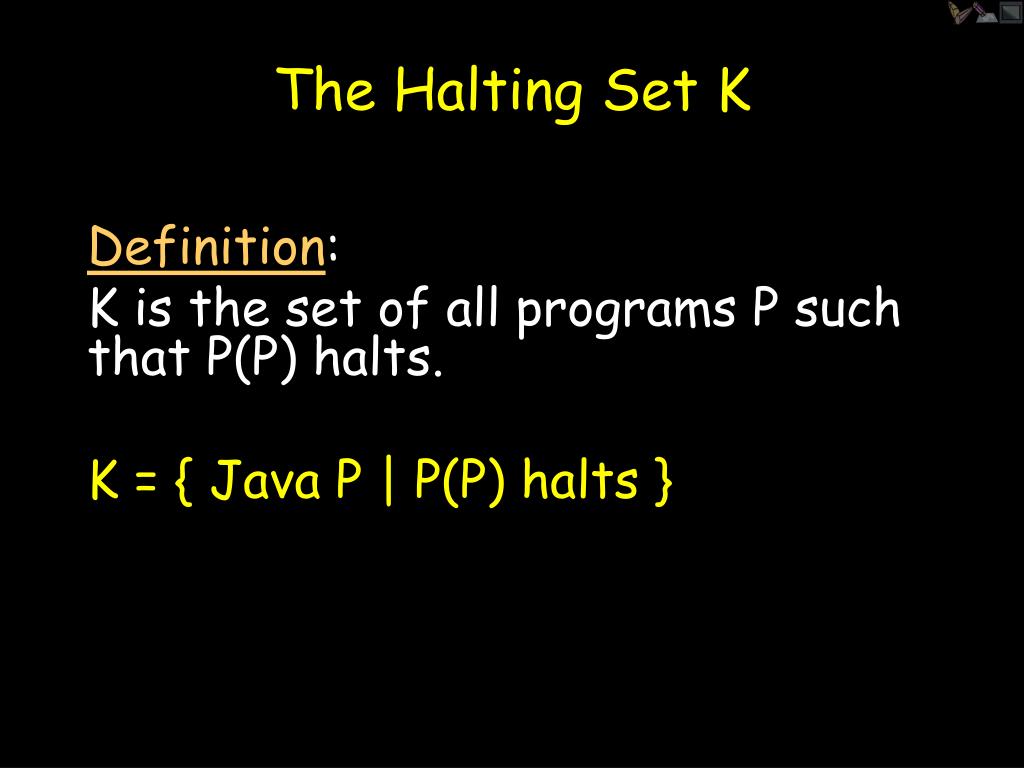 The Halting Set K

Definition:
K is the set of all programs P such that P(P) halts.

K = { Java P | P(P) halts }